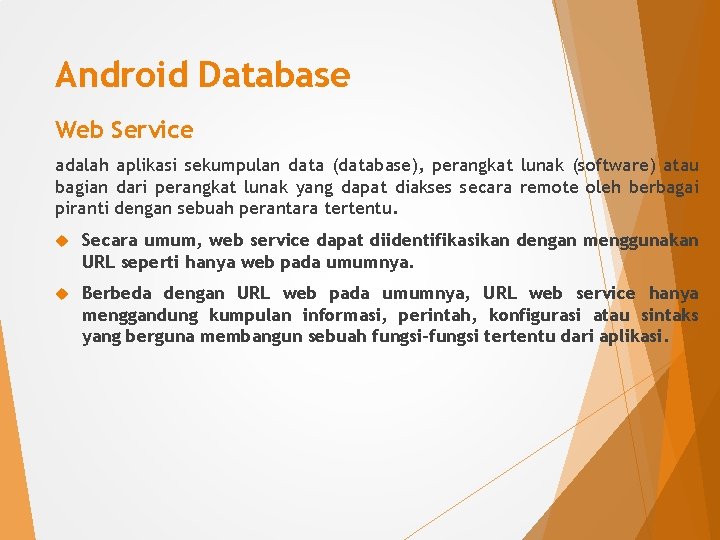 Android Database

Web Service

adalah aplikasi sekumpulan data (database), perangkat lunak (software) atau bagian dari perangkat lunak yang dapat diakses secara remote oleh berbagai piranti dengan sebuah perantara tertentu.

Secara umum, web service dapat diidentifikasikan dengan menggunakan URL seperti hanya web pada umumnya.

Berbeda dengan URL web pada umumnya, URL web service hanya menggandung kumpulan informasi, perintah, konfigurasi atau sintaks yang berguna membangun sebuah fungsi-fungsi tertentu dari aplikasi.